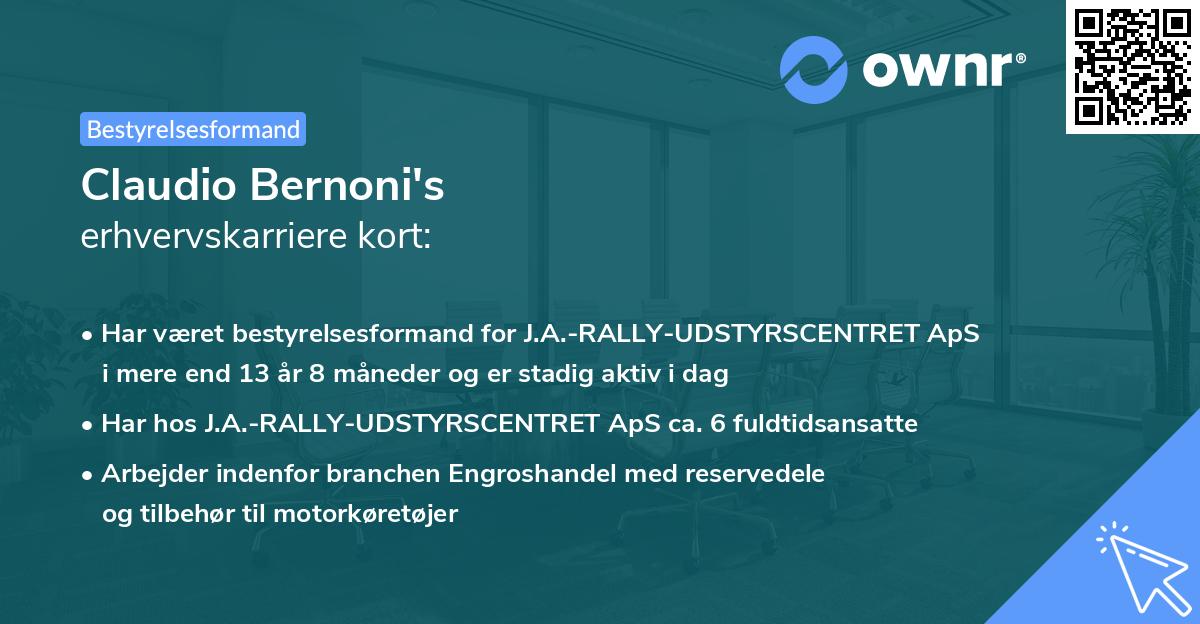 ownr®

Bestyrelsesformand

Claudio Bernoni's
erhvervskarriere kort:

• Har været bestyrelsesformand for J.A.-RALLY-UDSTYRSCENTRET ApS i mere end 13 år 8 måneder og er stadig aktiv i dag

• Har hos J.A.-RALLY-UDSTYRSCENTRET ApS ca. 6 fuldtidsansatte

• Arbejder indenfor branchen Engroshandel med reservedele og tilbehør til motorkøretøjer